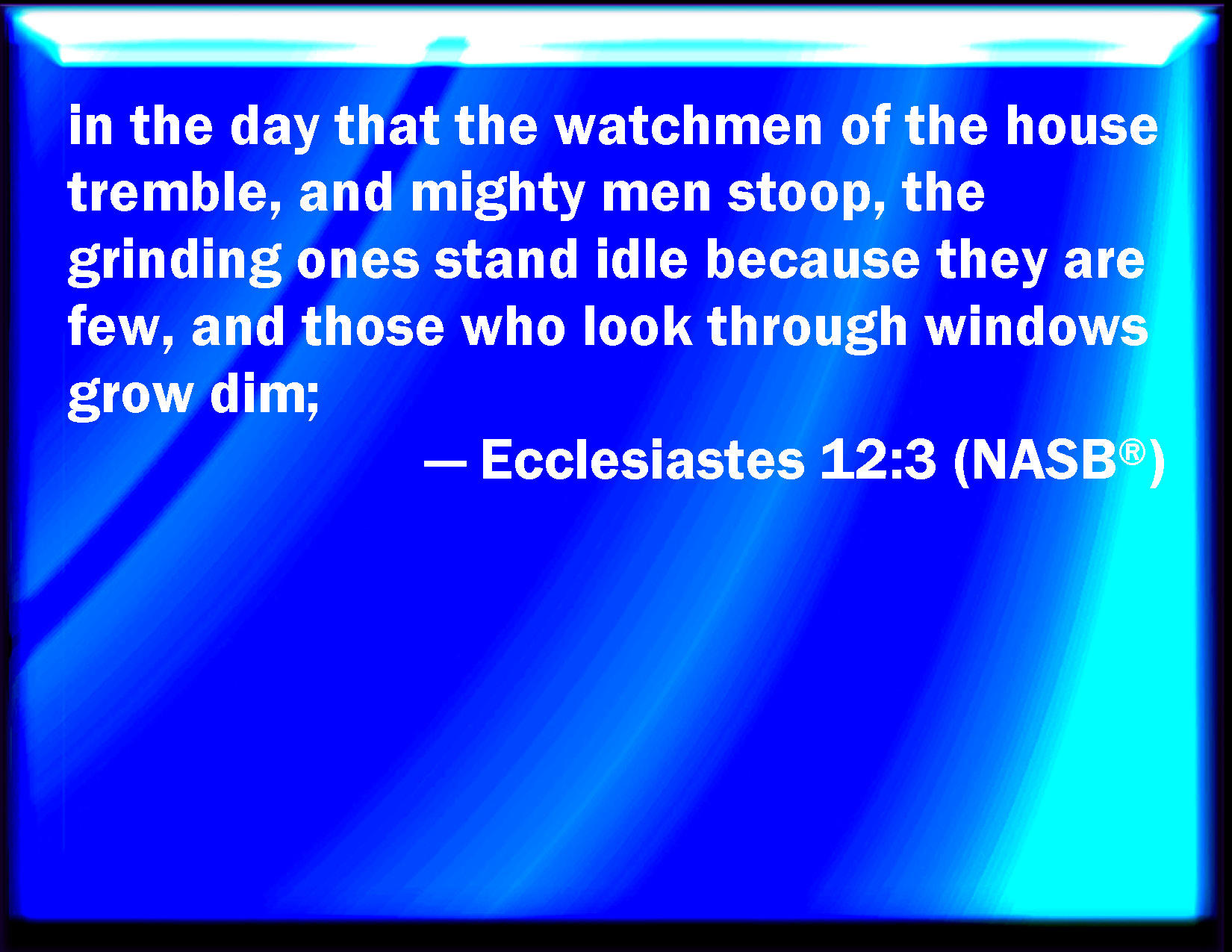 in the day that the watchmen of the house tremble, and mighty men stoop, the grinding ones stand idle because they are few, and those who look through windows grow dim;

— Ecclesiastes 12:3 (NASB®)